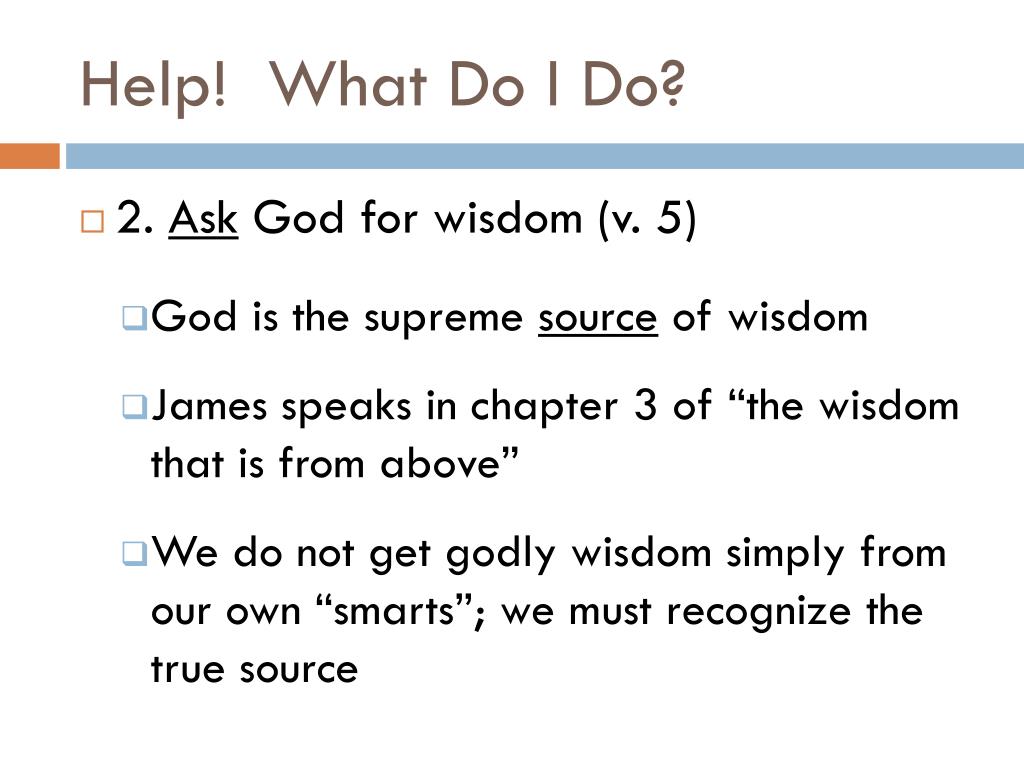 Help!  What Do I Do?

2. Ask God for wisdom (v. 5)

God is the supreme source of wisdom

James speaks in chapter 3 of “the wisdom that is from above”

We do not get godly wisdom simply from our own “smarts”; we must recognize the true source